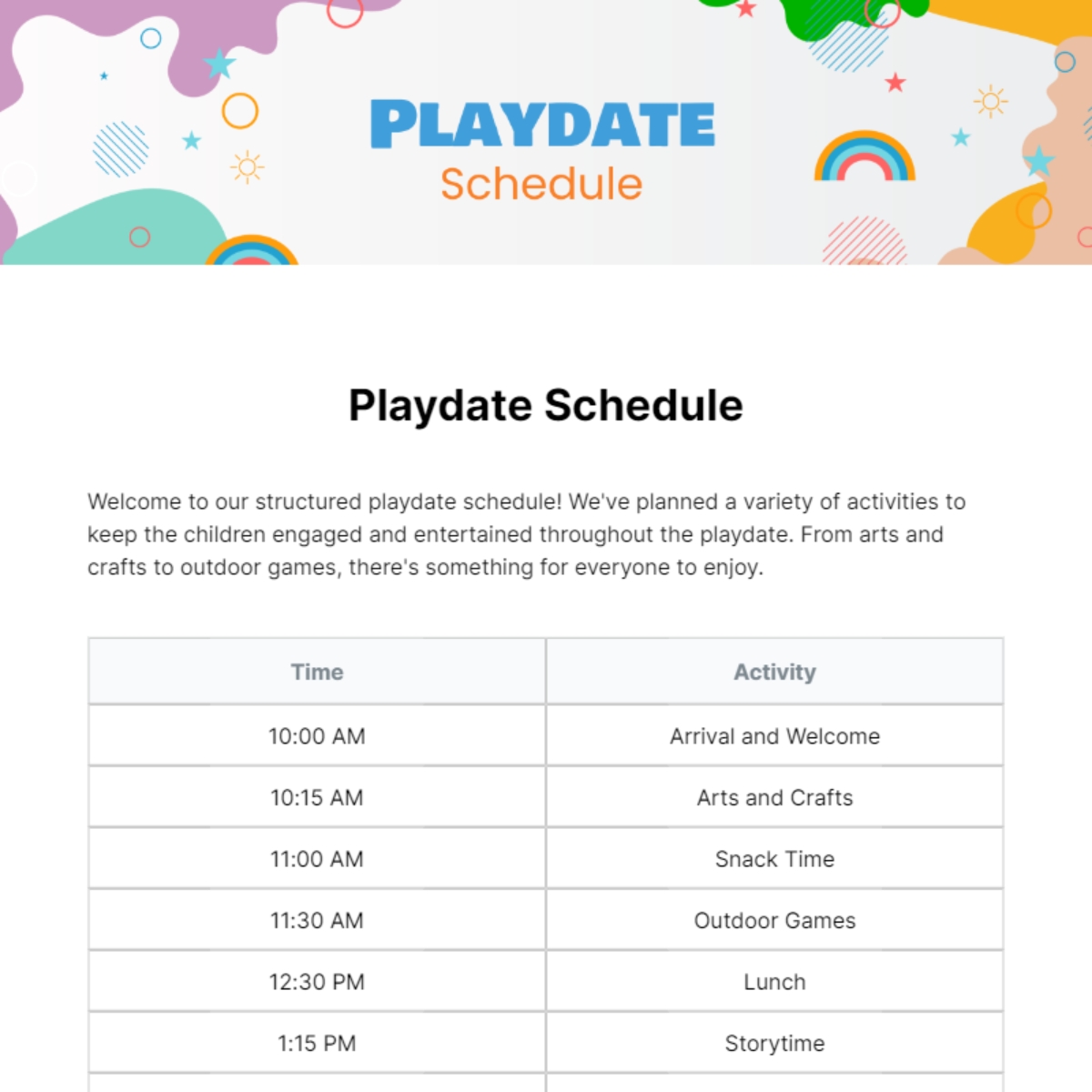 PLAYDATE
Schedule

Playdate Schedule

Welcome to our structured playdate schedule! We've planned a variety of activities to keep the children engaged and entertained throughout the playdate. From arts and crafts to outdoor games, there's something for everyone to enjoy.

| Time | Activity |
|---|---|
| 10:00 AM | Arrival and Welcome |
| 10:15 AM | Arts and Crafts |
| 11:00 AM | Snack Time |
| 11:30 AM | Outdoor Games |
| 12:30 PM | Lunch |
| 1:15 PM | Storytime |